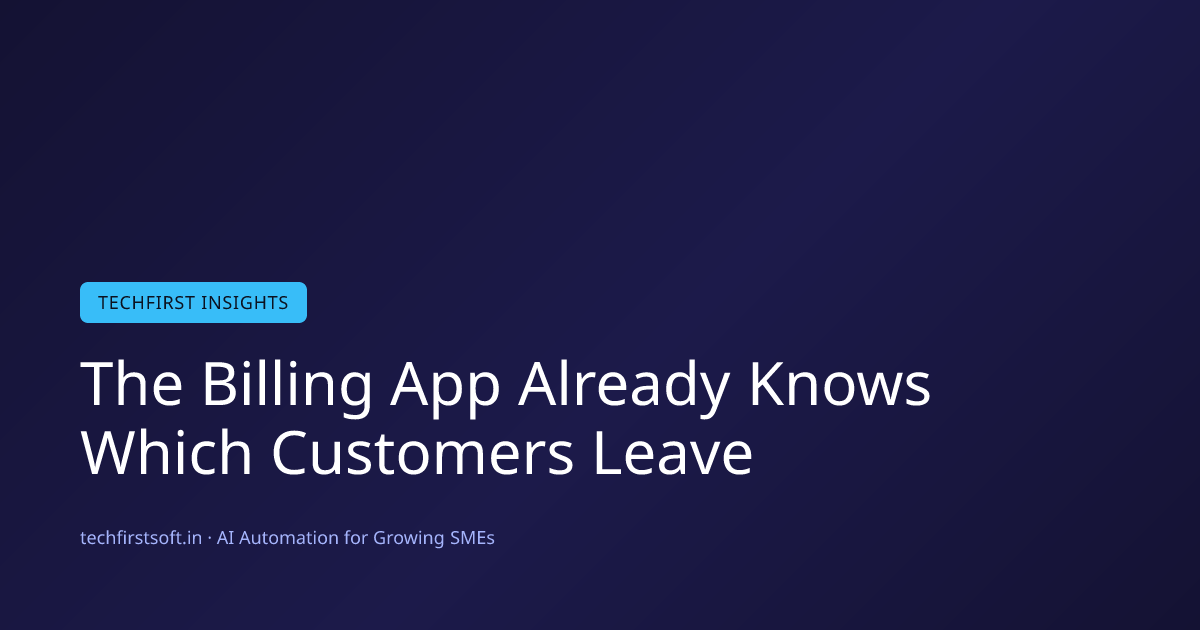 TECHFIRST INSIGHTS

The Billing App Already Knows Which Customers Leave

techfirstsoft.in · AI Automation for Growing SMEs